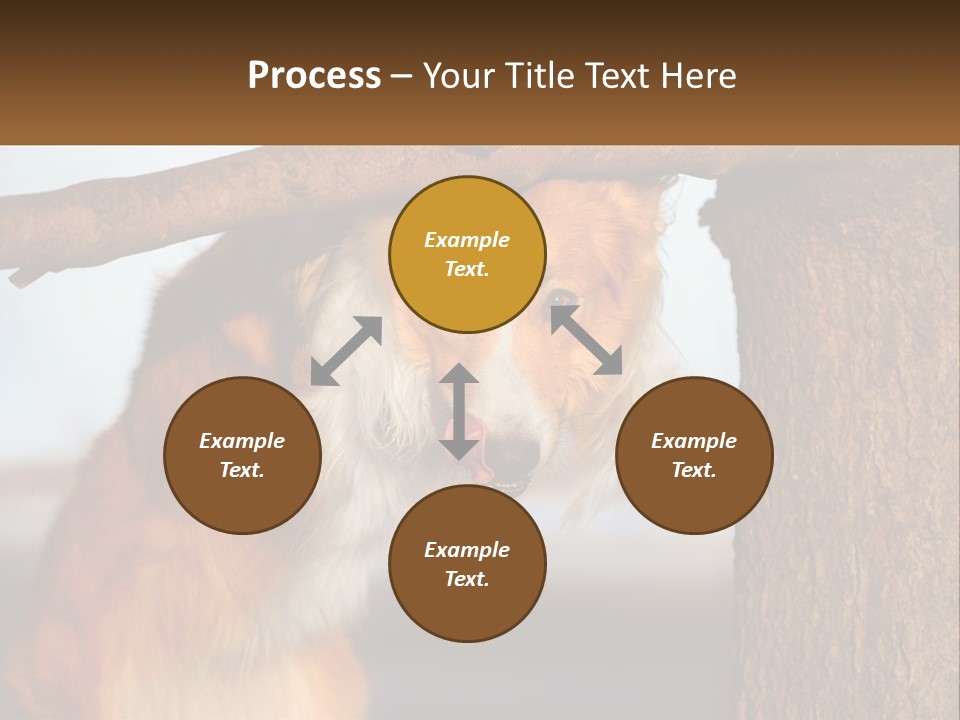 Process – Your Title Text Here

Example Text.

Example Text.

Example Text.

Example Text.